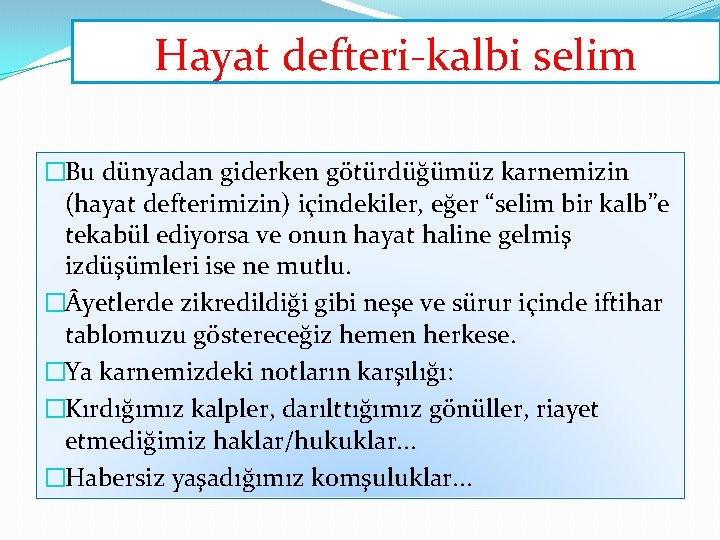 Hayat defteri-kalbi selim

□Bu dünyadan giderken götürdüğümüz karnemizin (hayat defterimizin) içindekiler, eğer “selim bir kalb”e tekabül ediyorsa ve onun hayat haline gelmiş izdüşümleri ise ne mutlu.

□Âyetlerde zikredildiği gibi neşe ve sürur içinde iftihar tablomuzu göstereceğiz hemen herkese.

□Ya karnemizdeki notların karşılığı:

□Kırdığımız kalpler, darılttığımız gönüller, riayet etmediğimiz haklar/hukuklar...

□Habersiz yaşadığımız komşuluklar...